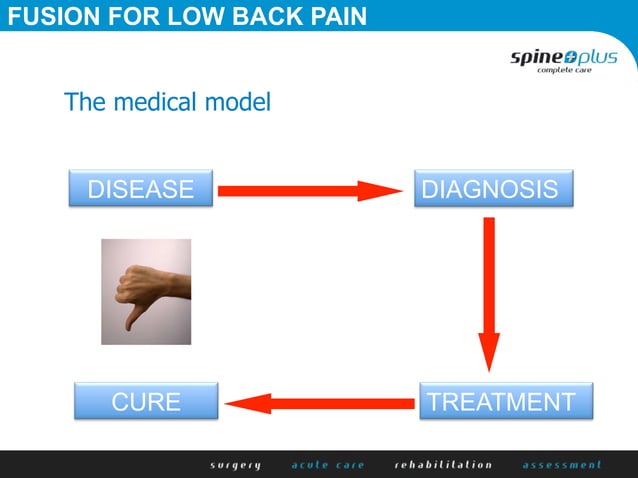 FUSION FOR LOW BACK PAIN

spine plus
complete care

The medical model

DISEASE

DIAGNOSIS

TREATMENT

CURE

surgery acute care rehabilitation assessment